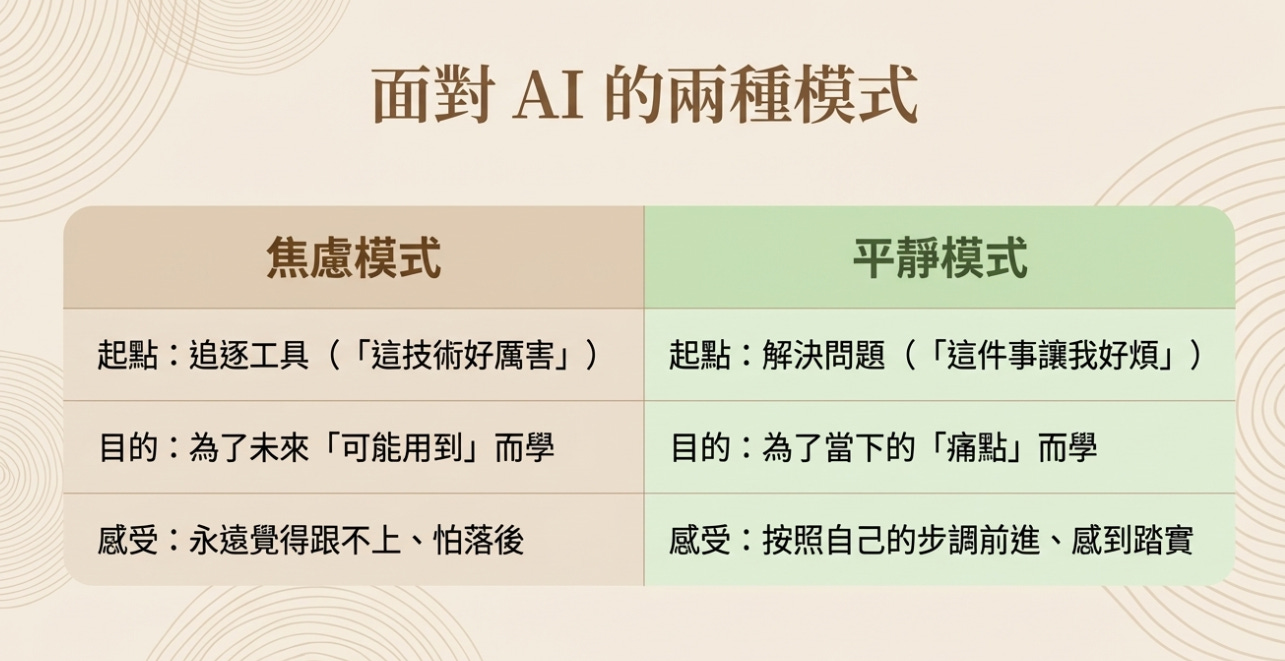 面對 AI 的兩種模式

| 焦慮模式 | 平靜模式 |
|---|---|
| 起點：追逐工具（「這技術好厲害」） | 起點：解決問題（「這件事讓我好煩」） |
| 目的：為了未來「可能用到」而學 | 目的：為了當下的「痛點」而學 |
| 感受：永遠覺得跟不上、怕落後 | 感受：按照自己的步調前進、感到踏實 |